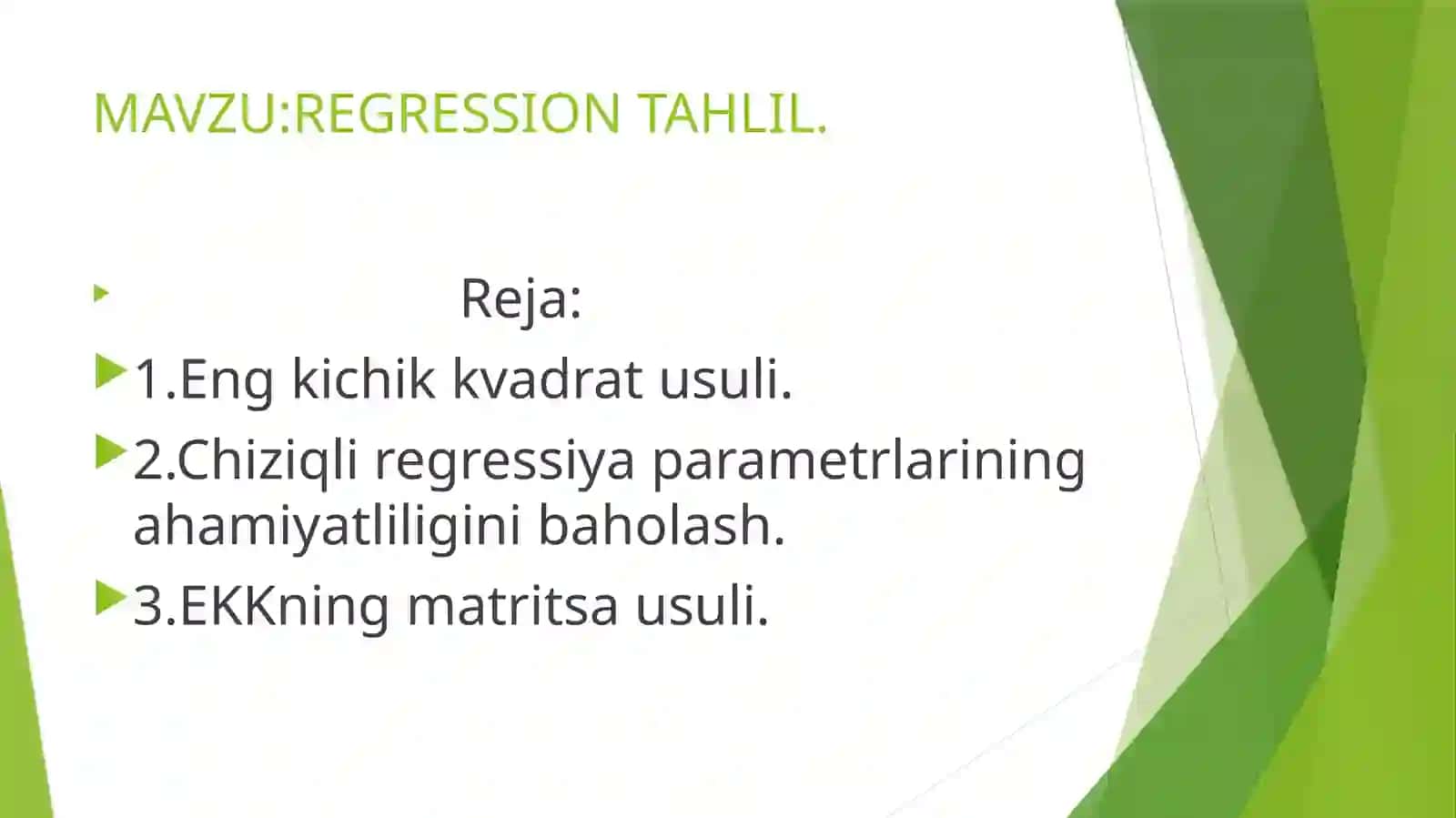 MAVZU:REGRESSION TAHLIL.

Reja:

1.Eng kichik kvadrat usuli.

2.Chiziqli regressiya parametrlarining ahamiyatliligini baholash.

3.EKKning matritsa usuli.